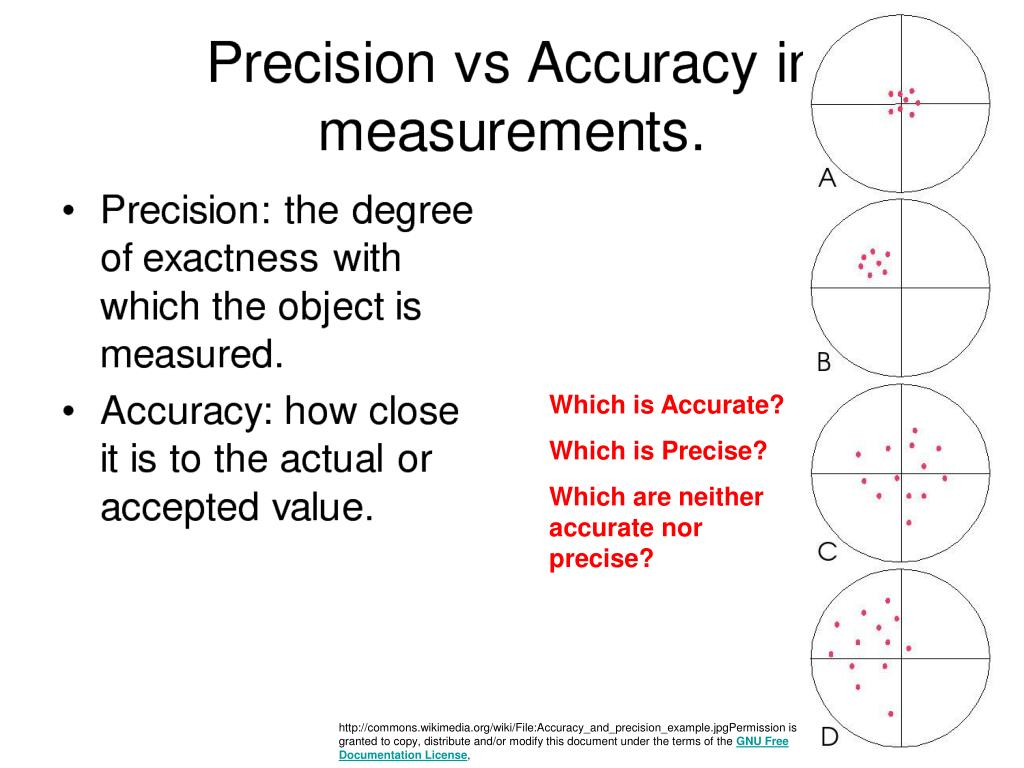 Precision vs Accuracy ir measurements.

• Precision: the degree of exactness with which the object is measured.

• Accuracy: how close it is to the actual or accepted value.

Which is Accurate?

Which is Precise?

Which are neither accurate nor precise?

A

B

C

D

http://commons.wikimedia.org/wiki/File:Accuracy_and_precision_example.jpgPermission is granted to copy, distribute and/or modify this document under the terms of the GNU Free Documentation License,